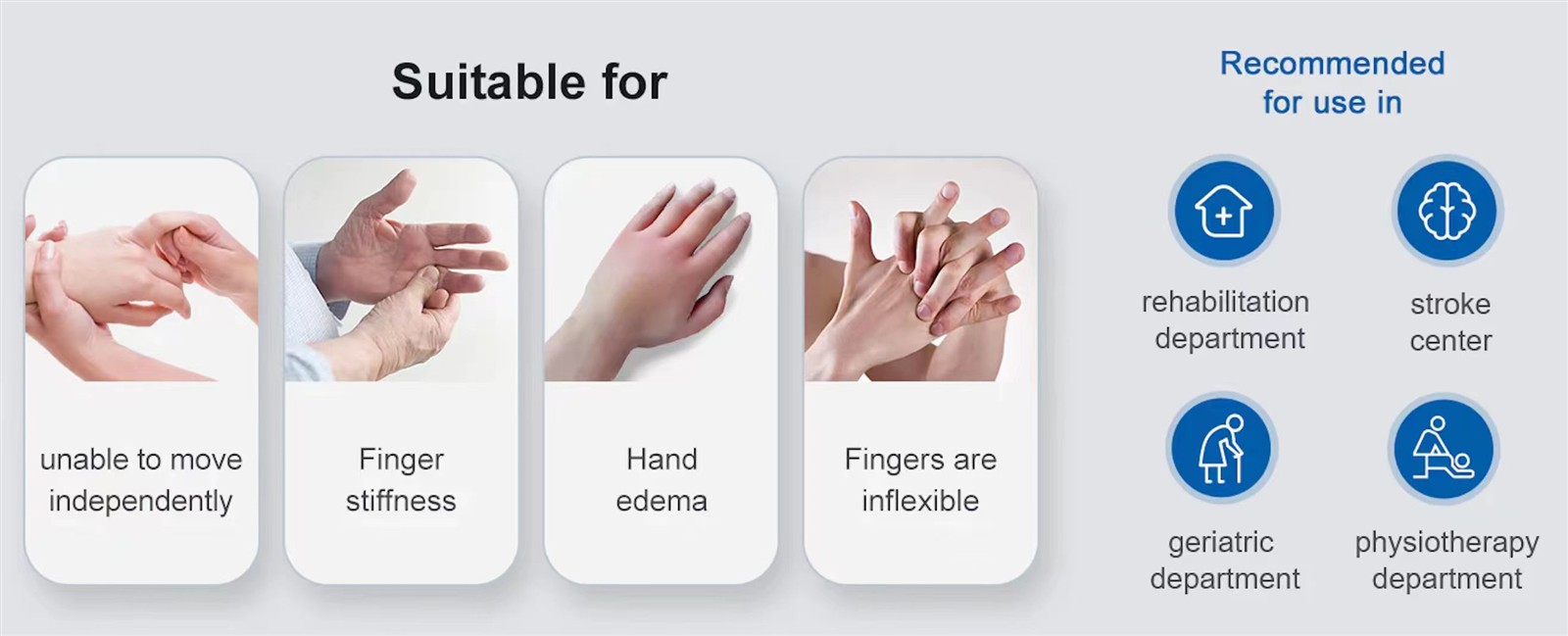 Suitable for

unable to move independently

Finger stiffness

Hand edema

Fingers are inflexible

Recommended for use in

rehabilitation department

stroke center

geriatric department

physiotherapy department